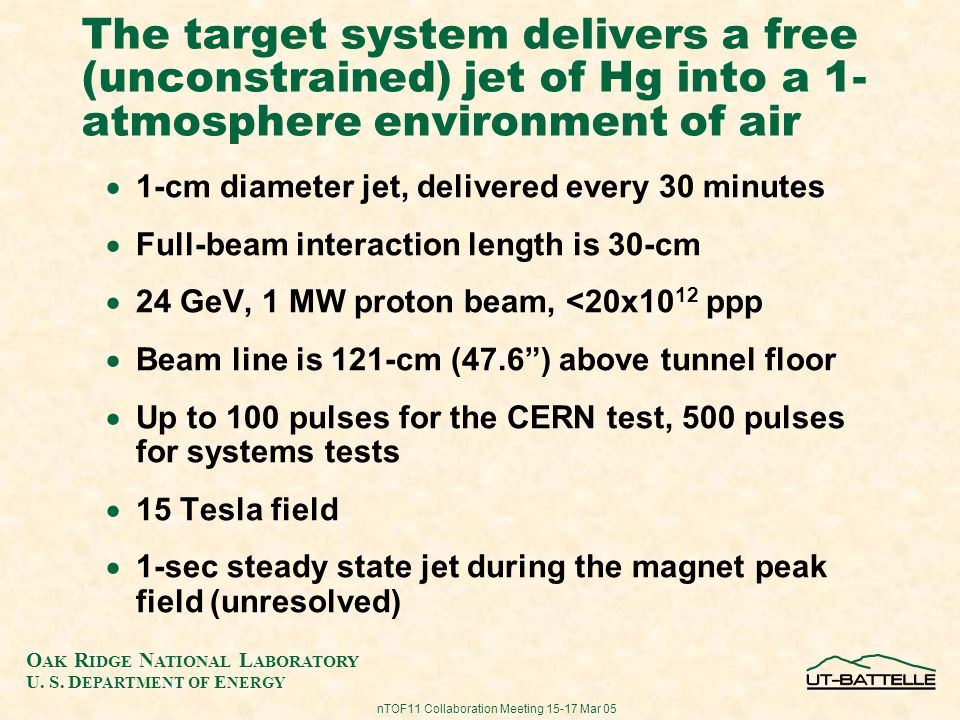 The target system delivers a free (unconstrained) jet of Hg into a 1-atmosphere environment of air

• 1-cm diameter jet, delivered every 30 minutes

• Full-beam interaction length is 30-cm

• 24 GeV, 1 MW proton beam, <20x$10^{12}$ ppp

• Beam line is 121-cm (47.6”) above tunnel floor

• Up to 100 pulses for the CERN test, 500 pulses for systems tests

• 15 Tesla field

• 1-sec steady state jet during the magnet peak field (unresolved)

OAK RIDGE NATIONAL LABORATORY
U. S. DEPARTMENT OF ENERGY

nTOF11 Collaboration Meeting 15-17 Mar 05

UT-BATTELLE